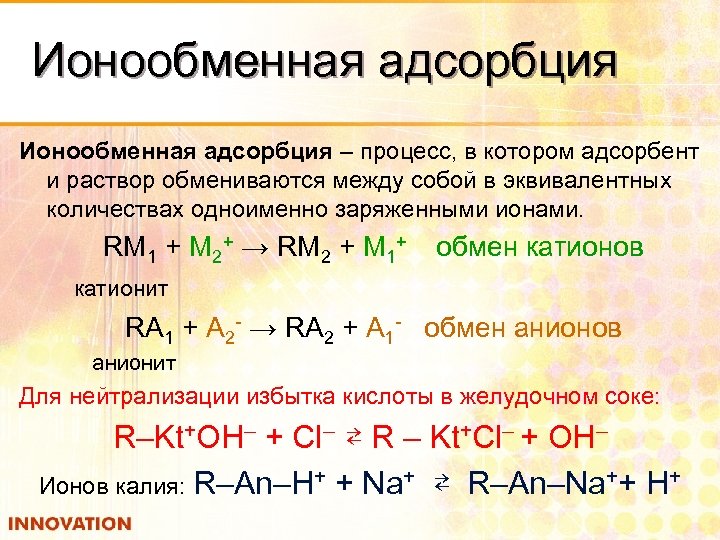 Ионообменная адсорбция

Ионообменная адсорбция – процесс, в котором адсорбент и раствор обмениваются между собой в эквивалентных количествах одноименно заряженными ионами.

$RM_1 + M_2^+ \rightarrow RM_2 + M_1^+$ обмен катионов

катионит

$RA_1 + A_2^- \rightarrow RA_2 + A_1^-$ обмен анионов

анионит

Для нейтрализации избытка кислоты в желудочном соке:

$R–Kt^+OH^– + Cl^– \rightleftarrows R – Kt^+Cl^– + OH^–$

Ионов калия: $R–An–H^+ + Na^+ \rightleftarrows R–An–Na^+ + H^+$

INNOVATION